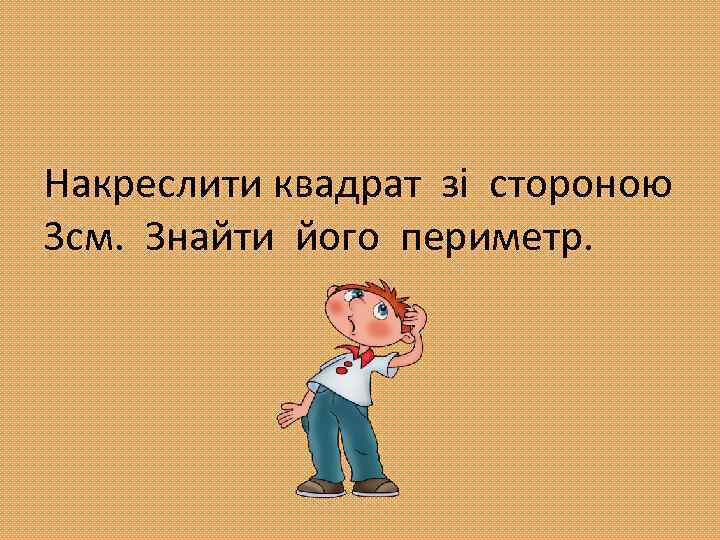 Накреслити квадрат зі стороною 3см. Знайти його периметр.